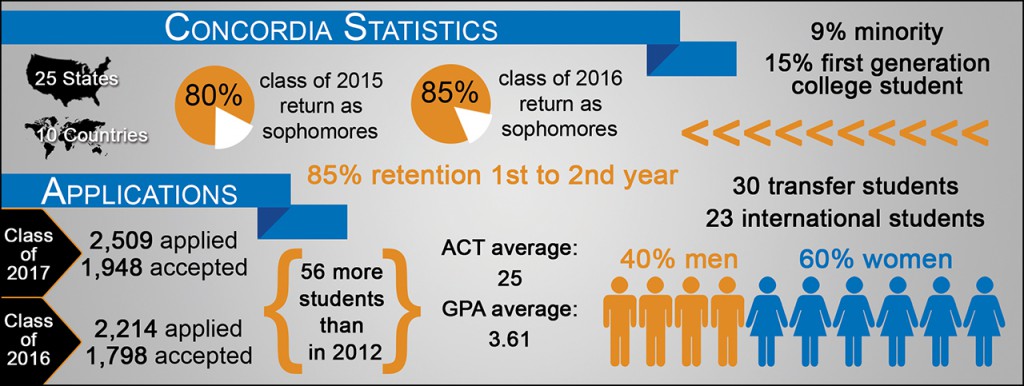 CONCORDIA STATISTICS

25 States

10 Countries

80% class of 2015 return as sophomores

85% class of 2016 return as sophomores

9% minority

15% first generation college student

<<<<<<<<<<<

85% retention 1st to 2nd year

APPLICATIONS

Class of 2017
2,509 applied
1,948 accepted

Class of 2016
2,214 applied
1,798 accepted

56 more students than in 2012

ACT average: 25

GPA average: 3.61

30 transfer students

23 international students

40% men

60% women